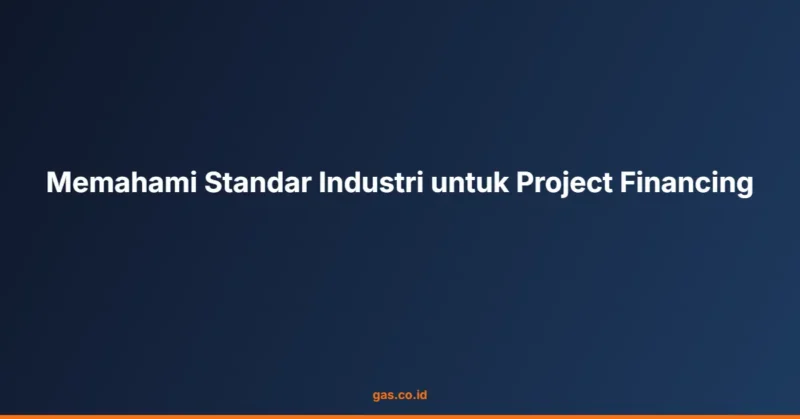 Memahami Standar Industri untuk Project Financing

gas.co.id